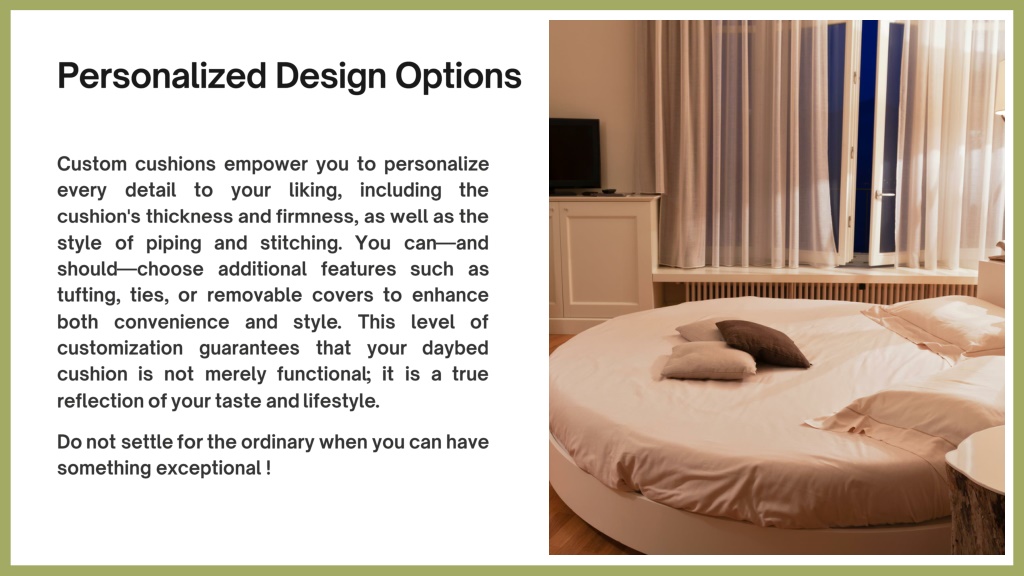 Personalized Design Options

Custom cushions empower you to personalize every detail to your liking, including the cushion's thickness and firmness, as well as the style of piping and stitching. You can—and should—choose additional features such as tufting, ties, or removable covers to enhance both convenience and style. This level of customization guarantees that your daybed cushion is not merely functional; it is a true reflection of your taste and lifestyle.

Do not settle for the ordinary when you can have something exceptional !